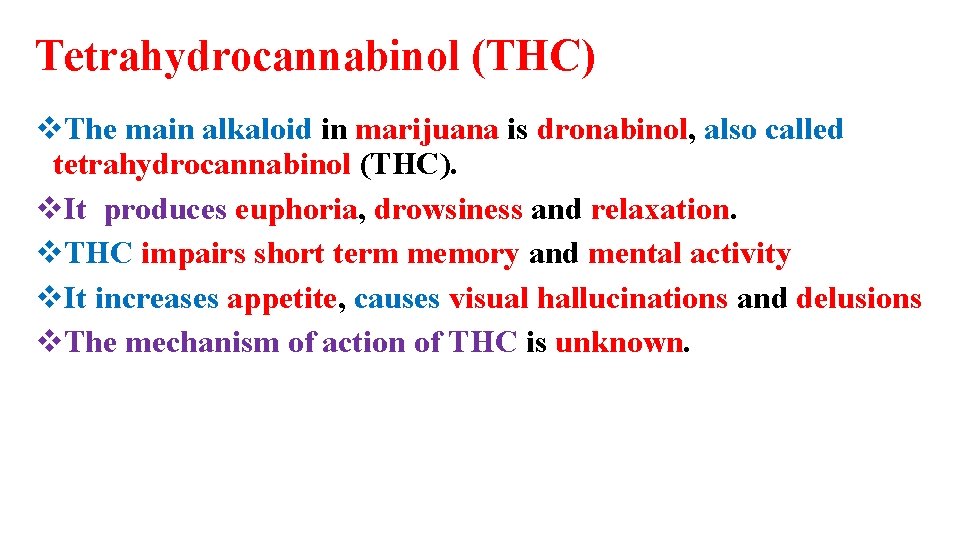 Tetrahydrocannabinol (THC)

❖The main alkaloid in marijuana is dronabinol, also called tetrahydrocannabinol (THC).

❖It produces euphoria, drowsiness and relaxation.

❖THC impairs short term memory and mental activity

❖It increases appetite, causes visual hallucinations and delusions

❖The mechanism of action of THC is unknown.